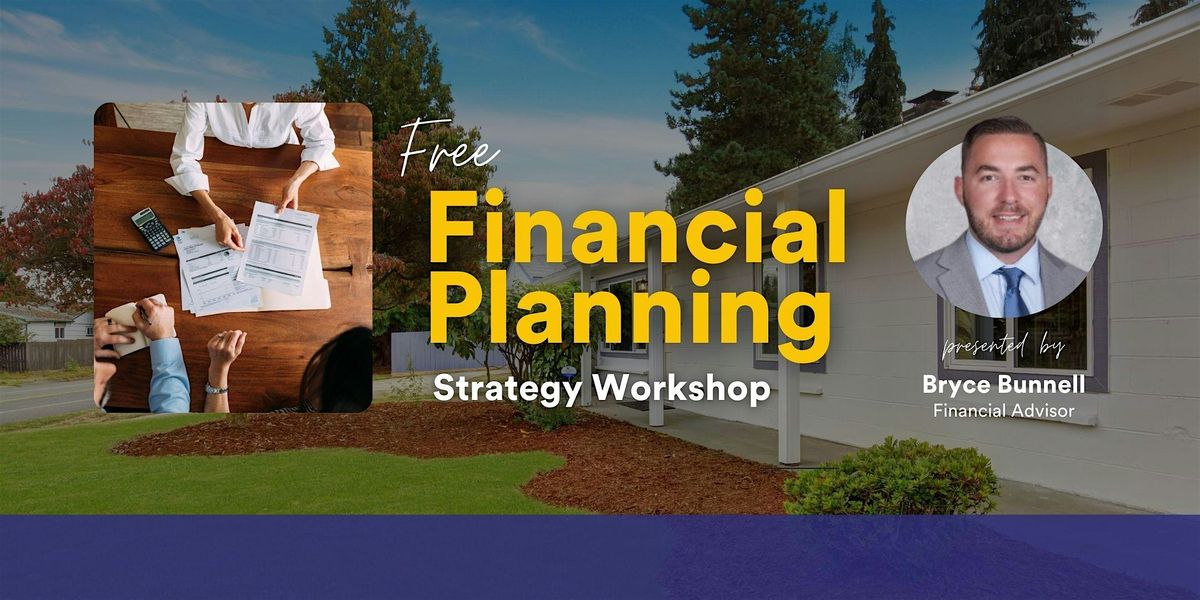 Free
Financial Planning
Strategy Workshop

presented by
Bryce Bunnell
Financial Advisor